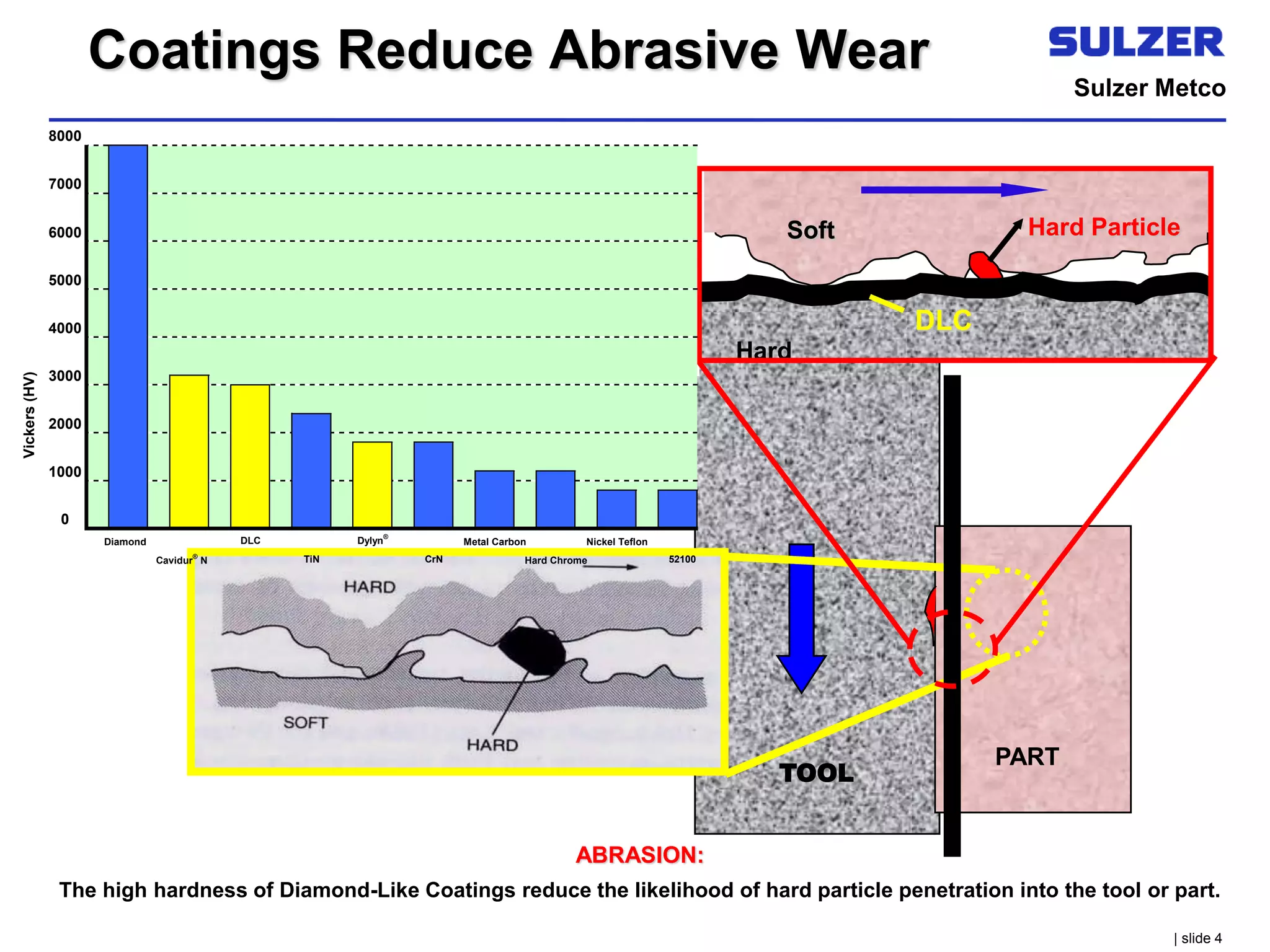 Coatings Reduce Abrasive Wear

SULZER

Sulzer Metco

8000
7000
6000
5000
4000
3000
2000
1000
0

Vickers (HV)

Diamond
Cavidur® N
DLC
TiN
Dylyn®
CrN
Metal Carbon
Hard Chrome
Nickel Teflon
52100

Soft
Hard Particle
DLC
Hard

HARD
SOFT
HARD

TOOL
PART

ABRASION:
The high hardness of Diamond-Like Coatings reduce the likelihood of hard particle penetration into the tool or part.

| slide 4